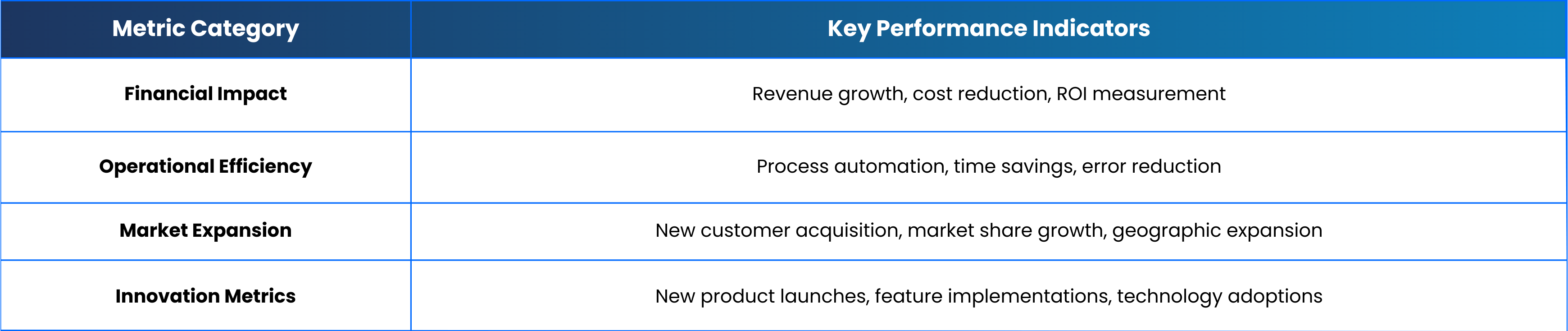 | Metric Category | Key Performance Indicators |
|---|---|
| Financial Impact | Revenue growth, cost reduction, ROI measurement |
| Operational Efficiency | Process automation, time savings, error reduction |
| Market Expansion | New customer acquisition, market share growth, geographic expansion |
| Innovation Metrics | New product launches, feature implementations, technology adoptions |